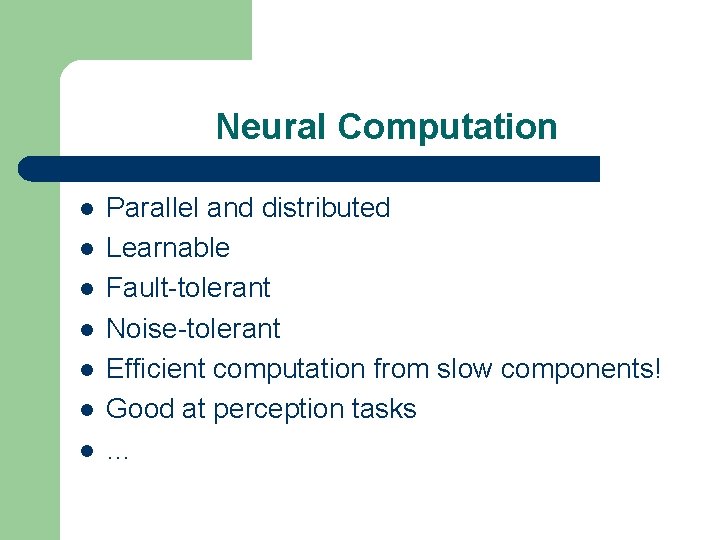 Neural Computation

- Parallel and distributed
- Learnable
- Fault-tolerant
- Noise-tolerant
- Efficient computation from slow components!
- Good at perception tasks
- …